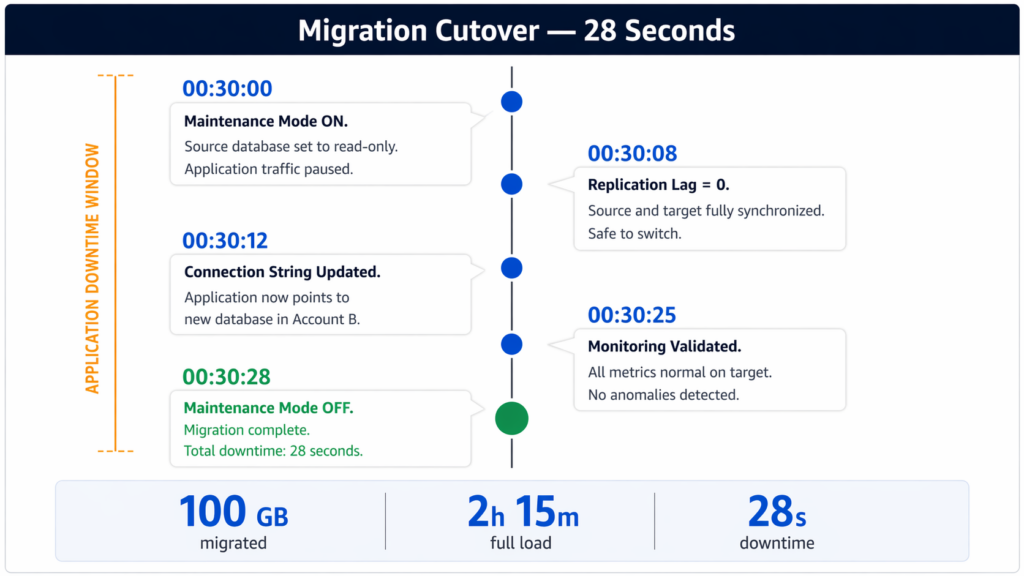 Migration Cutover — 28 Seconds

APPLICATION DOWNTIME WINDOW

00:30:00
Maintenance Mode ON.
Source database set to read-only.
Application traffic paused.

00:30:08
Replication Lag = 0.
Source and target fully synchronized.
Safe to switch.

00:30:12
Connection String Updated.
Application now points to new database in Account B.

00:30:25
Monitoring Validated.
All metrics normal on target.
No anomalies detected.

00:30:28
Maintenance Mode OFF.
Migration complete.
Total downtime: 28 seconds.

100 GB
migrated

2h 15m
full load

28s
downtime